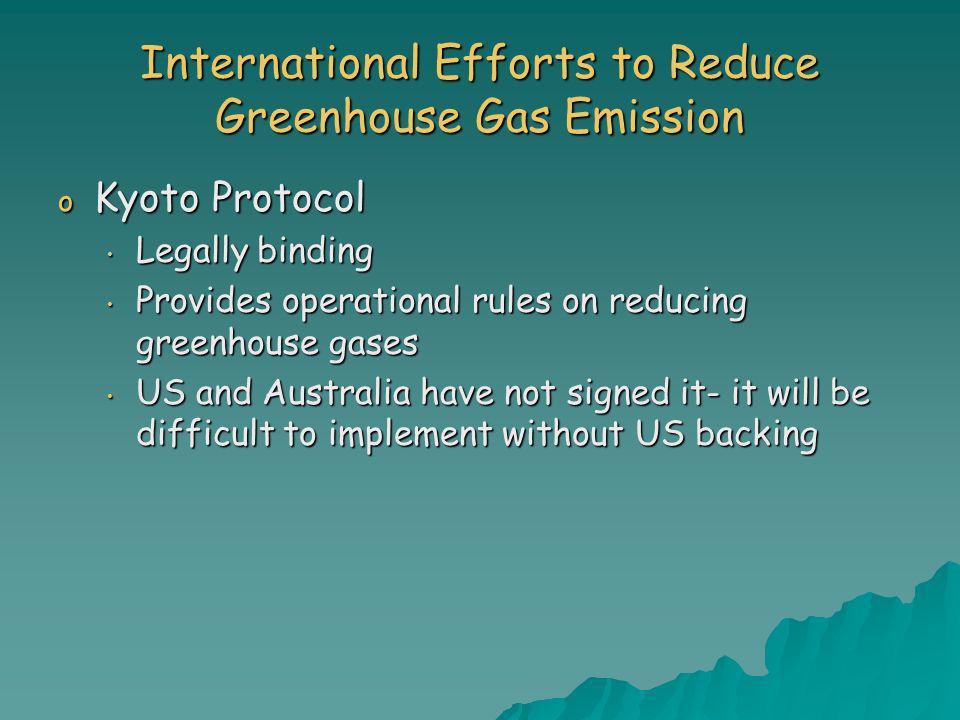 International Efforts to Reduce Greenhouse Gas Emission

o Kyoto Protocol
• Legally binding
• Provides operational rules on reducing greenhouse gases
• US and Australia have not signed it- it will be difficult to implement without US backing